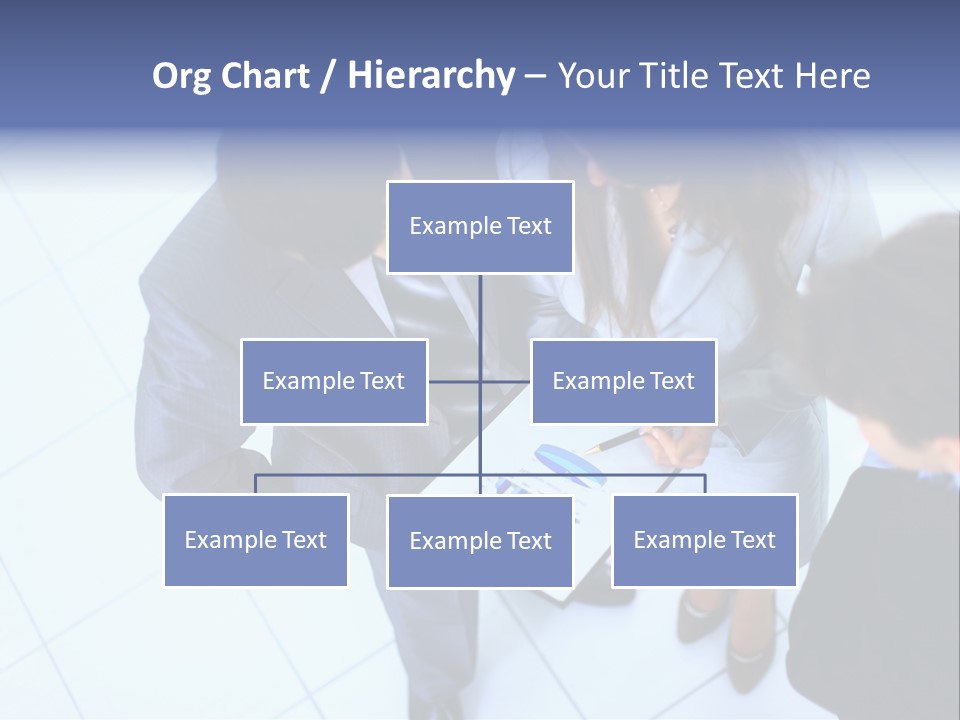 Org Chart / Hierarchy – Your Title Text Here

Example Text

Example Text

Example Text

Example Text

Example Text

Example Text